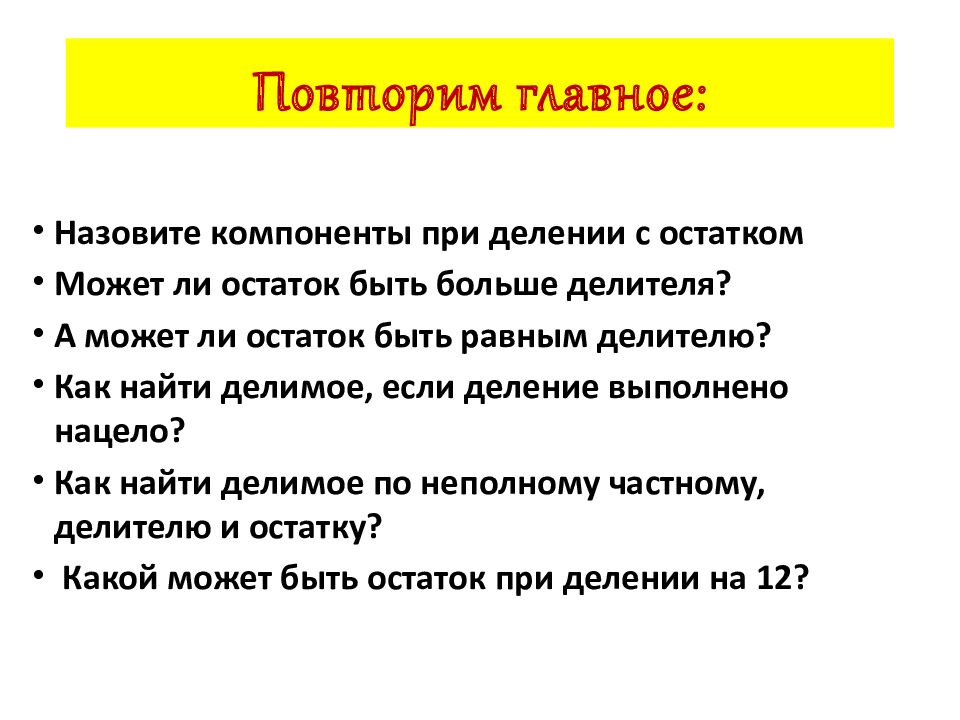 Повторим главное:

• Назовите компоненты при делении с остатком
• Может ли остаток быть больше делителя?
• А может ли остаток быть равным делителю?
• Как найти делимое, если деление выполнено нацело?
• Как найти делимое по неполному частному, делителю и остатку?
• Какой может быть остаток при делении на 12?